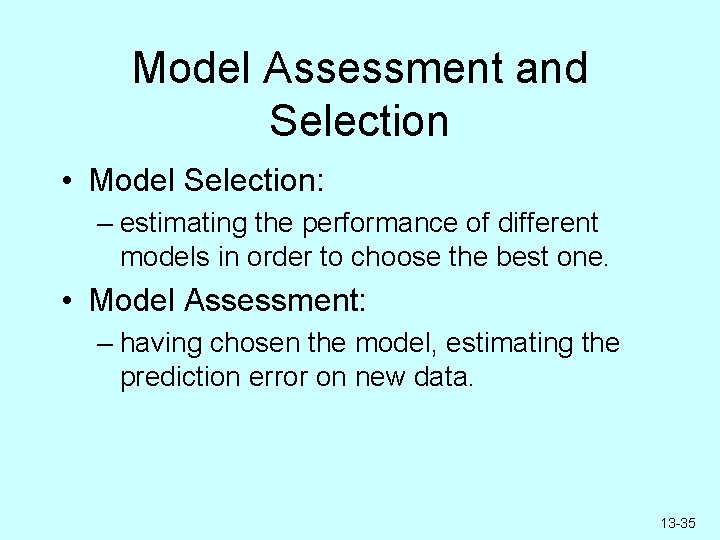 Model Assessment and Selection

• Model Selection:

– estimating the performance of different models in order to choose the best one.

• Model Assessment:

– having chosen the model, estimating the prediction error on new data.

13-35